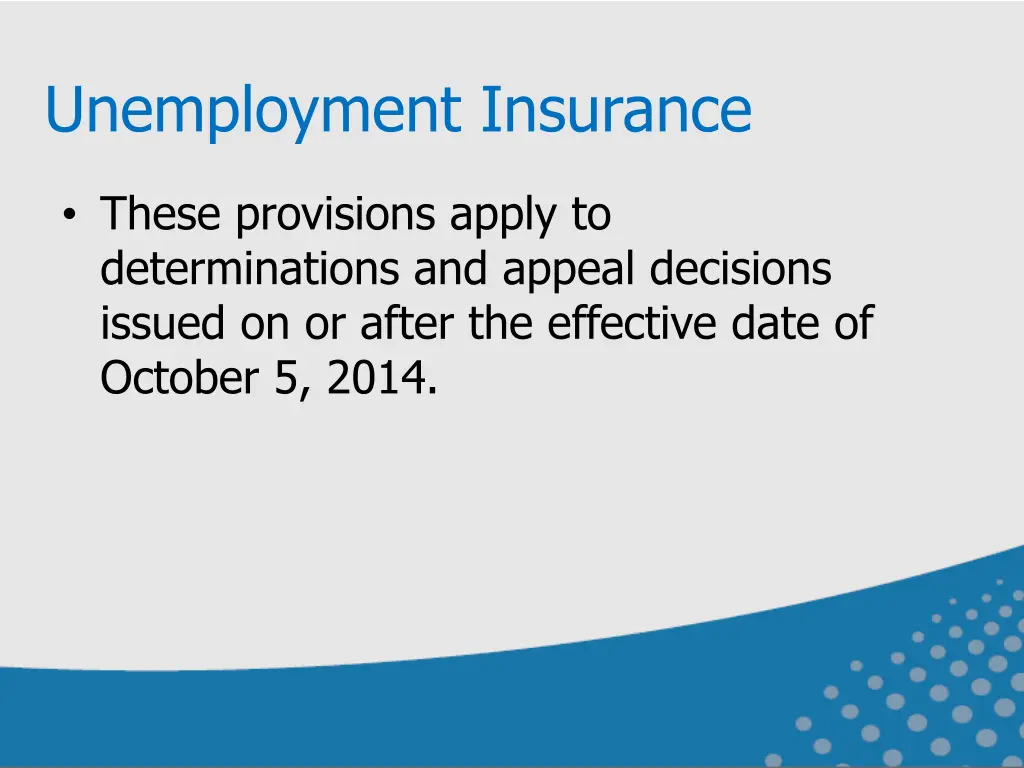 Unemployment Insurance

• These provisions apply to determinations and appeal decisions issued on or after the effective date of October 5, 2014.